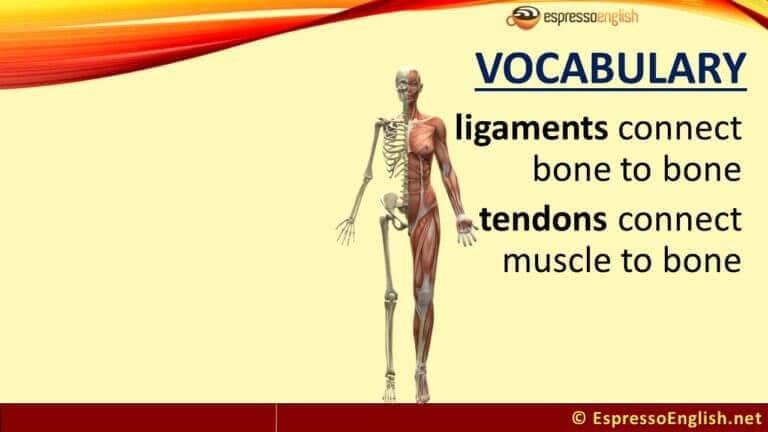 espressoenglish

VOCABULARY

ligaments connect bone to bone

tendons connect muscle to bone

© EspressoEnglish.net